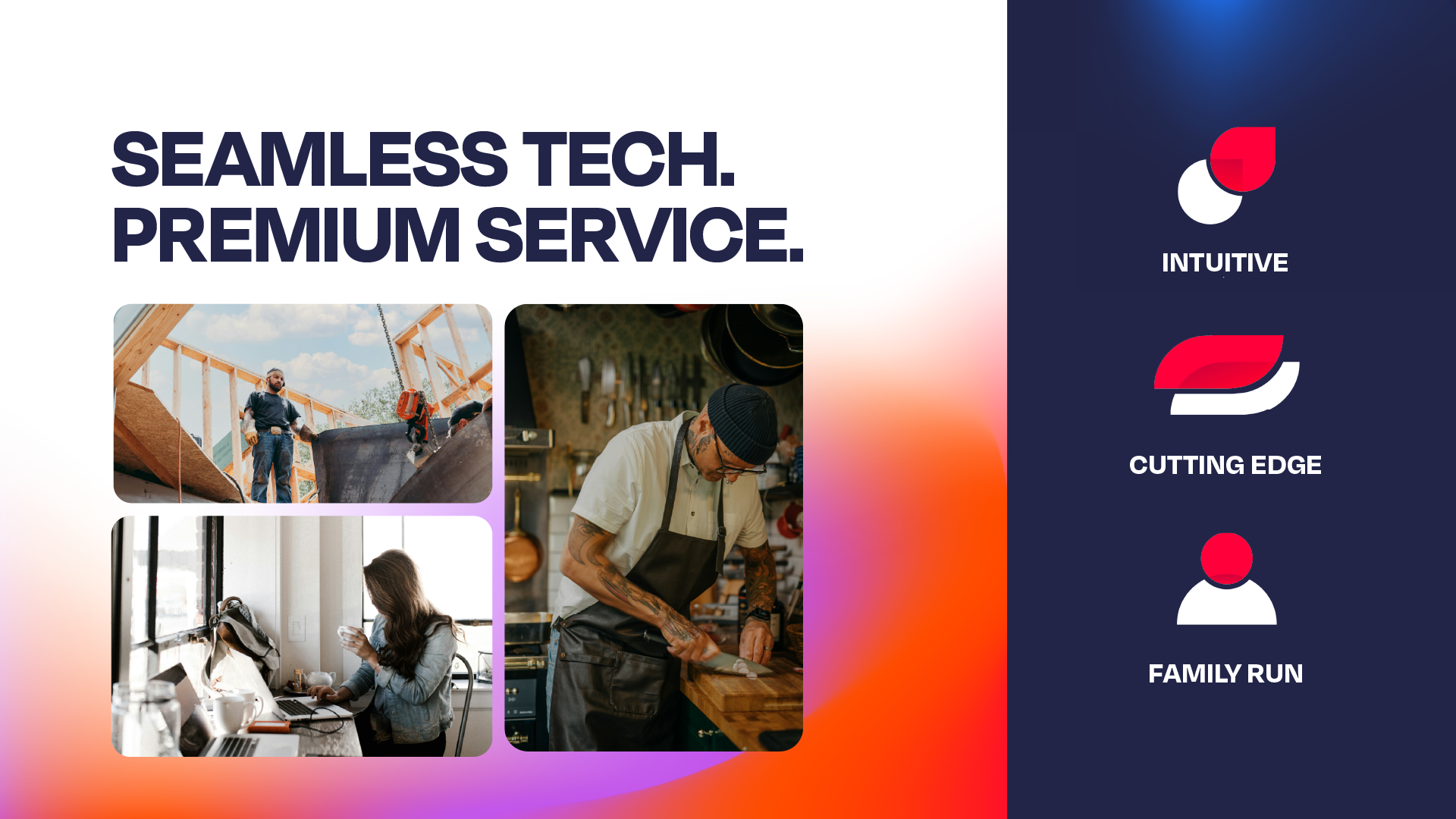 SEAMLESS TECH.
PREMIUM SERVICE.

INTUITIVE

CUTTING EDGE

FAMILY RUN